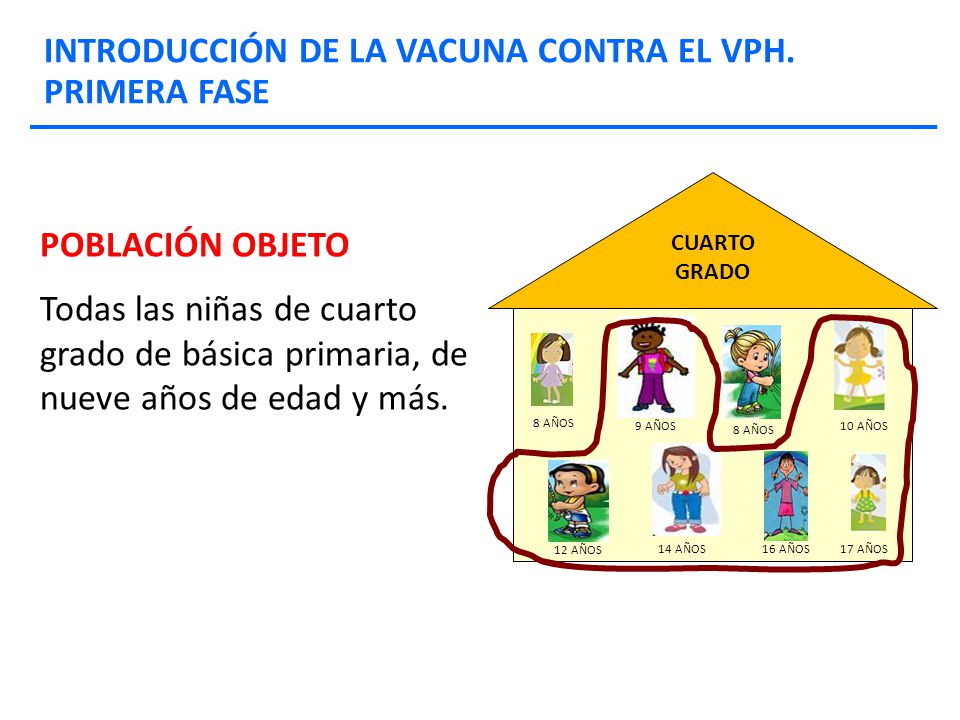 INTRODUCCIÓN DE LA VACUNA CONTRA EL VPH. PRIMERA FASE

POBLACIÓN OBJETO

Todas las niñas de cuarto grado de básica primaria, de nueve años de edad y más.

CUARTO GRADO

8 AÑOS

9 AÑOS

8 AÑOS

10 AÑOS

12 AÑOS

14 AÑOS

16 AÑOS

17 AÑOS